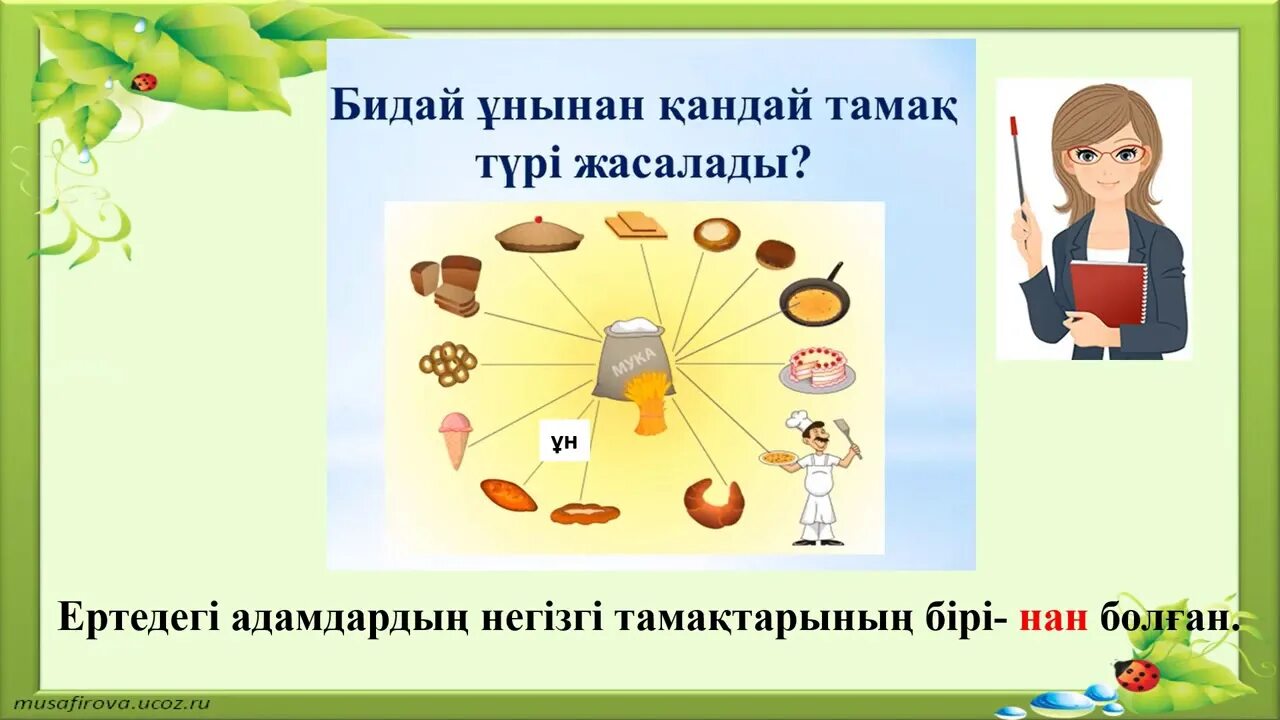 Бидай ұнынан қандай тамақ түрі жасалады?

МУКА

ұн

Ертедегі адамдардың негізгі тамақтарының бірі- нан болған.

musafirova.ucoz.ru